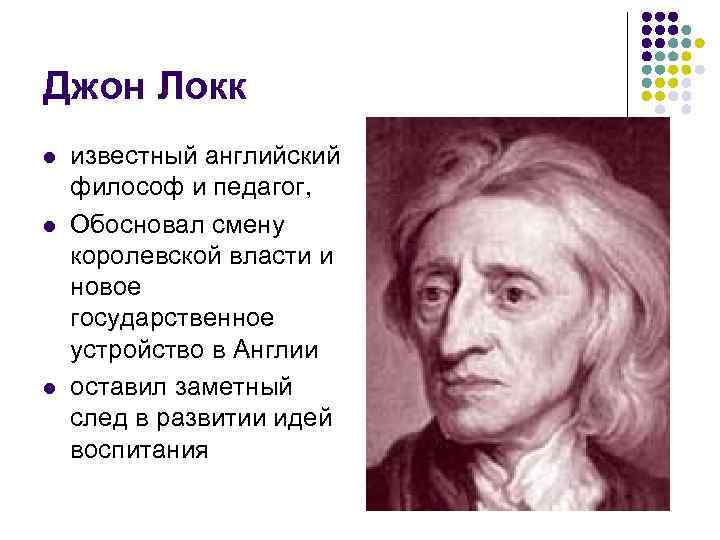 Джон Локк

- известный английский философ и педагог,
- Обосновал смену королевской власти и новое государственное устройство в Англии
- оставил заметный след в развитии идей воспитания